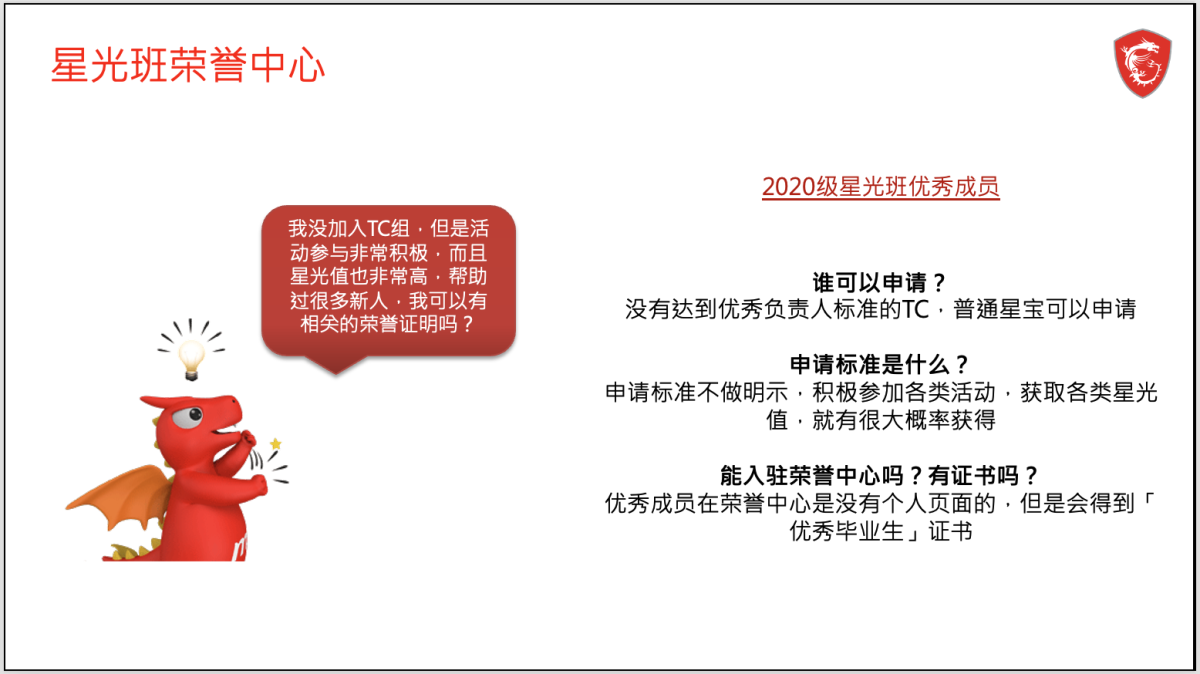 星光班荣誉中心

我没加入TC组，但是活动参与非常积极，而且星光值也非常高，帮助过很多新人，我可以有相关的荣誉证明吗？

2020级星光班优秀成员

谁可以申请？
没有达到优秀负责人标准的TC，普通星宝可以申请

申请标准是什么？
申请标准不做明示，积极参加各类活动，获取各类星光值，就有很大概率获得

能入驻荣誉中心吗？有证书吗？
优秀成员在荣誉中心是没有个人页面的，但是会得到「优秀毕业生」证书